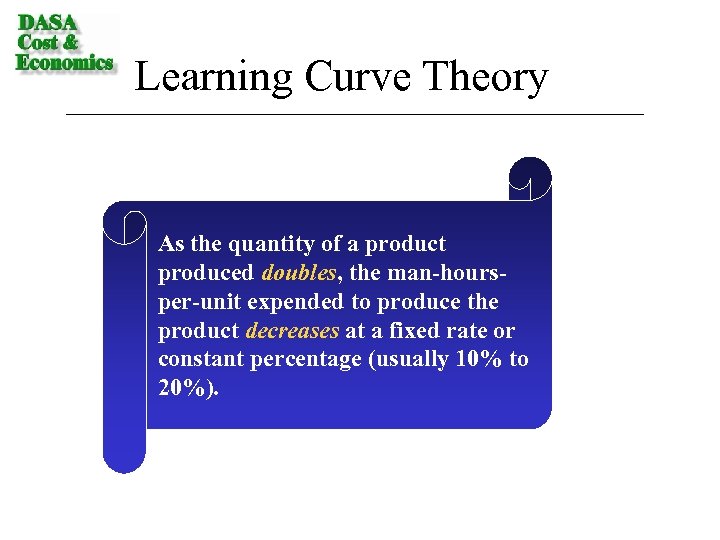 DASA
Cost &
Economics

Learning Curve Theory

As the quantity of a product produced doubles, the man-hours-per-unit expended to produce the product decreases at a fixed rate or constant percentage (usually 10% to 20%).